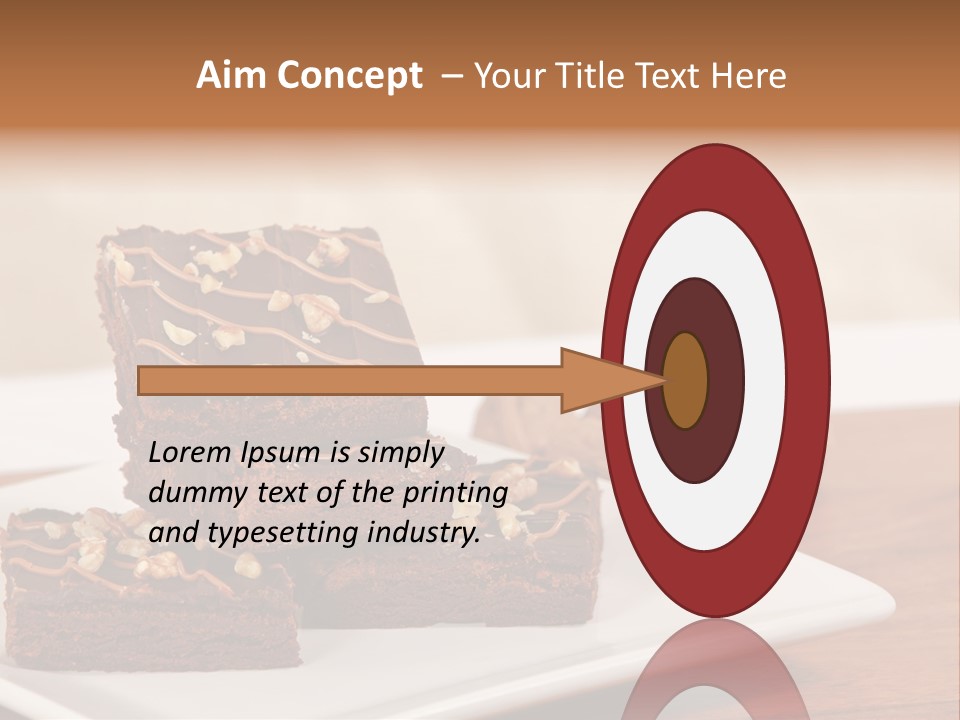 Aim Concept – Your Title Text Here

Lorem Ipsum is simply dummy text of the printing and typesetting industry.